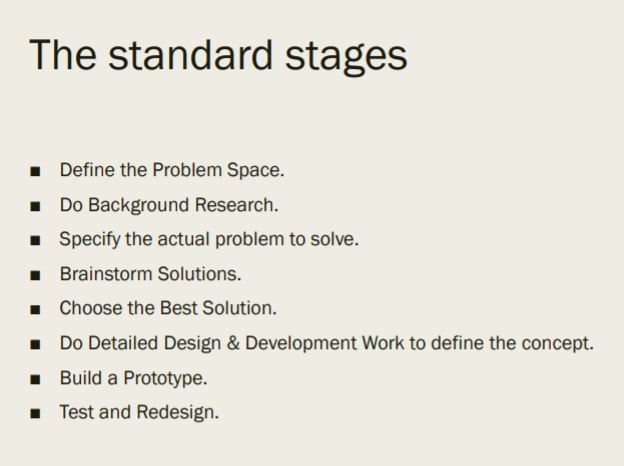 The standard stages

■ Define the Problem Space.
■ Do Background Research.
■ Specify the actual problem to solve.
■ Brainstorm Solutions.
■ Choose the Best Solution.
■ Do Detailed Design & Development Work to define the concept.
■ Build a Prototype.
■ Test and Redesign.